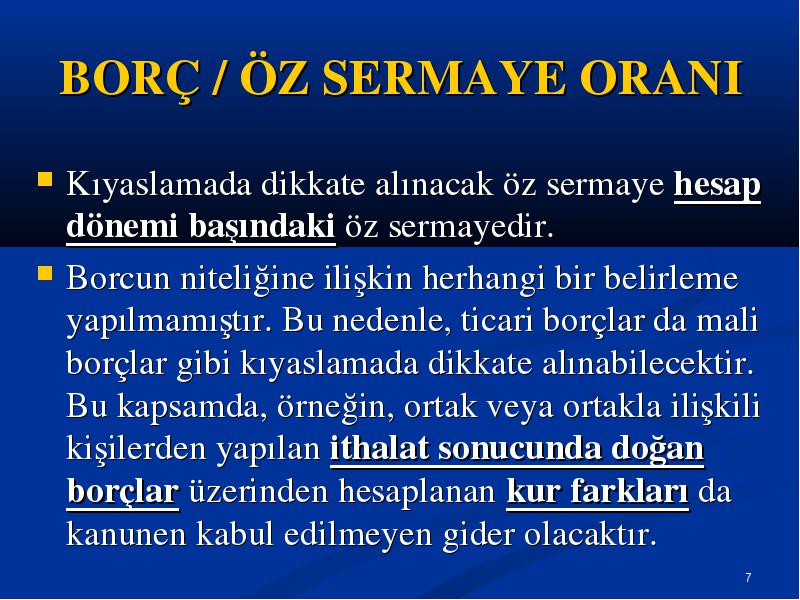 BORÇ / ÖZ SERMAYE ORANI

Kıyaslamada dikkate alınacak öz sermaye hesap dönemi başındaki öz sermayedir.

Borcun niteliğine ilişkin herhangi bir belirleme yapılmamıştır. Bu nedenle, ticari borçlar da mali borçlar gibi kıyaslamada dikkate alınabilecektir. Bu kapsamda, örneğin, ortak veya ortakla ilişkili kişilerden yapılan ithalat sonucunda doğan borçlar üzerinden hesaplanan kur farkları da kanunen kabul edilmeyen gider olacaktır.

7